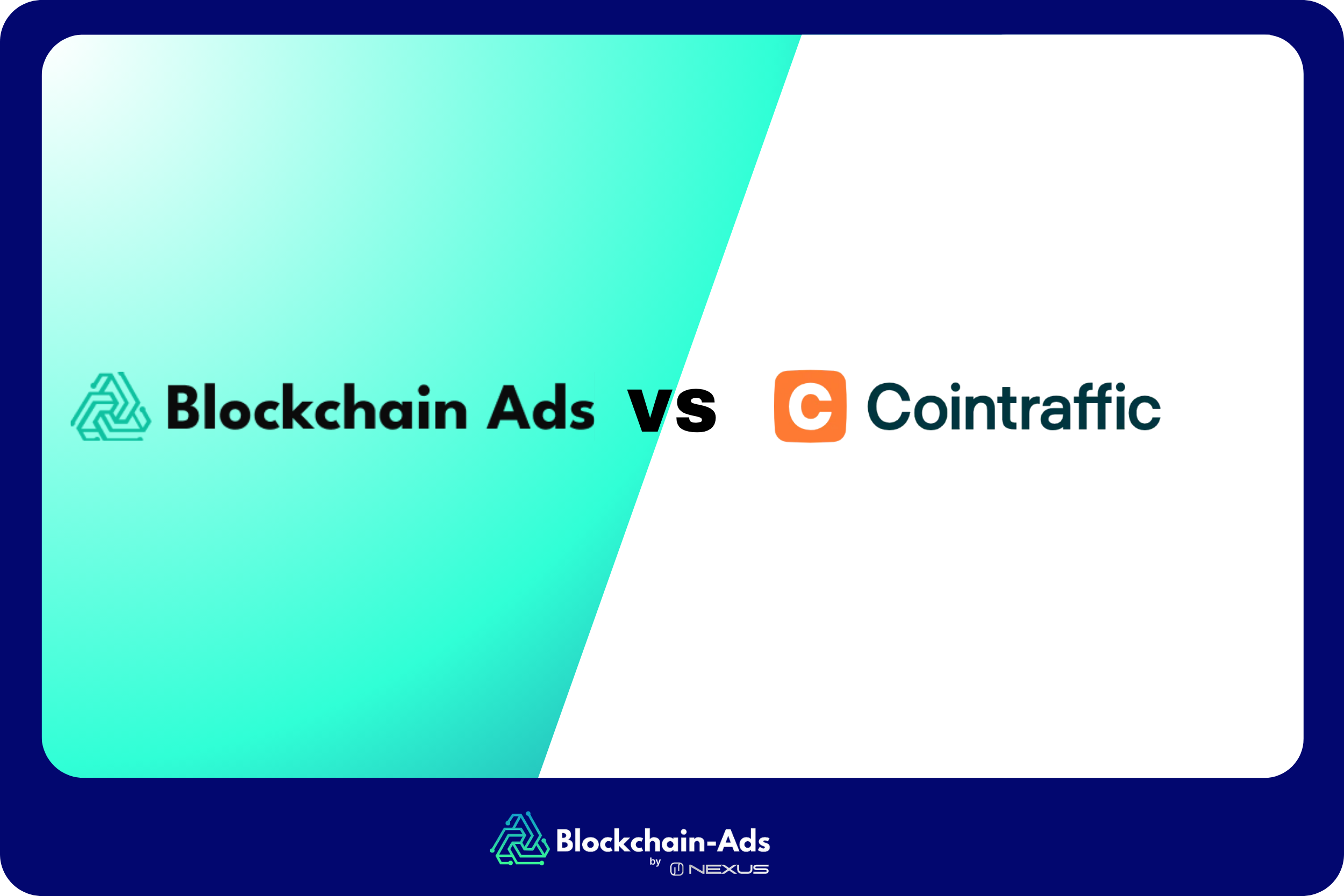 Blockchain Ads vs C Cointraffic

Blockchain-Ads by NEXUS